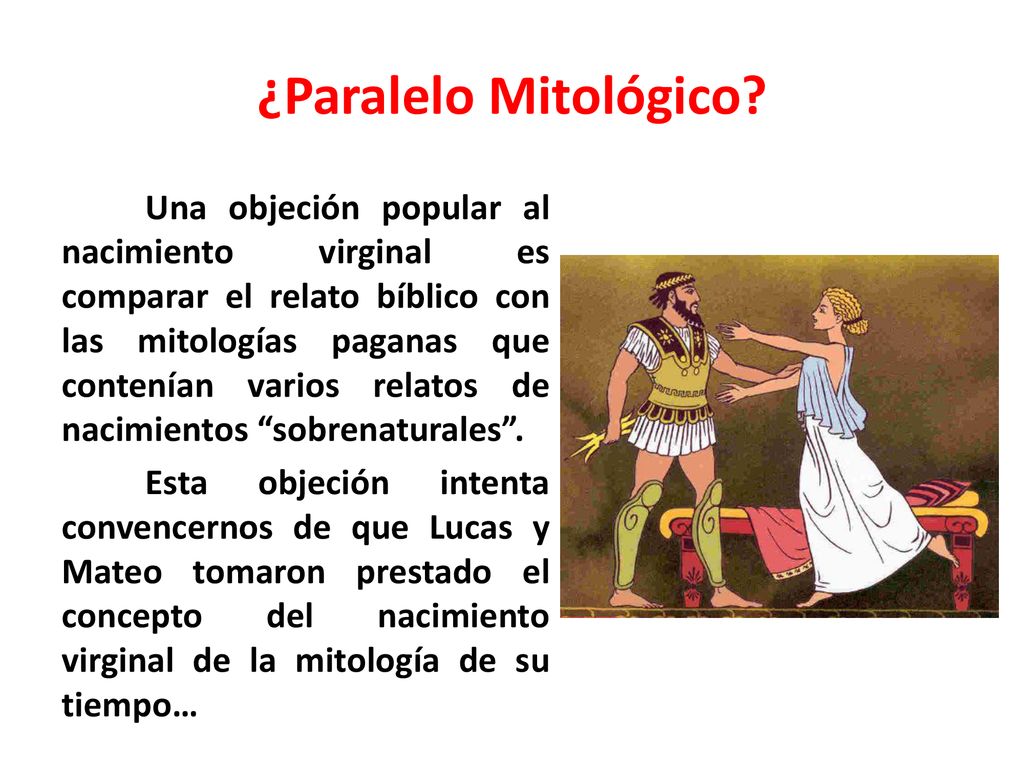 ¿Paralelo Mitológico?

Una objeción popular al nacimiento virginal es comparar el relato bíblico con las mitologías paganas que contenían varios relatos de nacimientos “sobrenaturales”.

Esta objeción intenta convencernos de que Lucas y Mateo tomaron prestado el concepto del nacimiento virginal de la mitología de su tiempo…